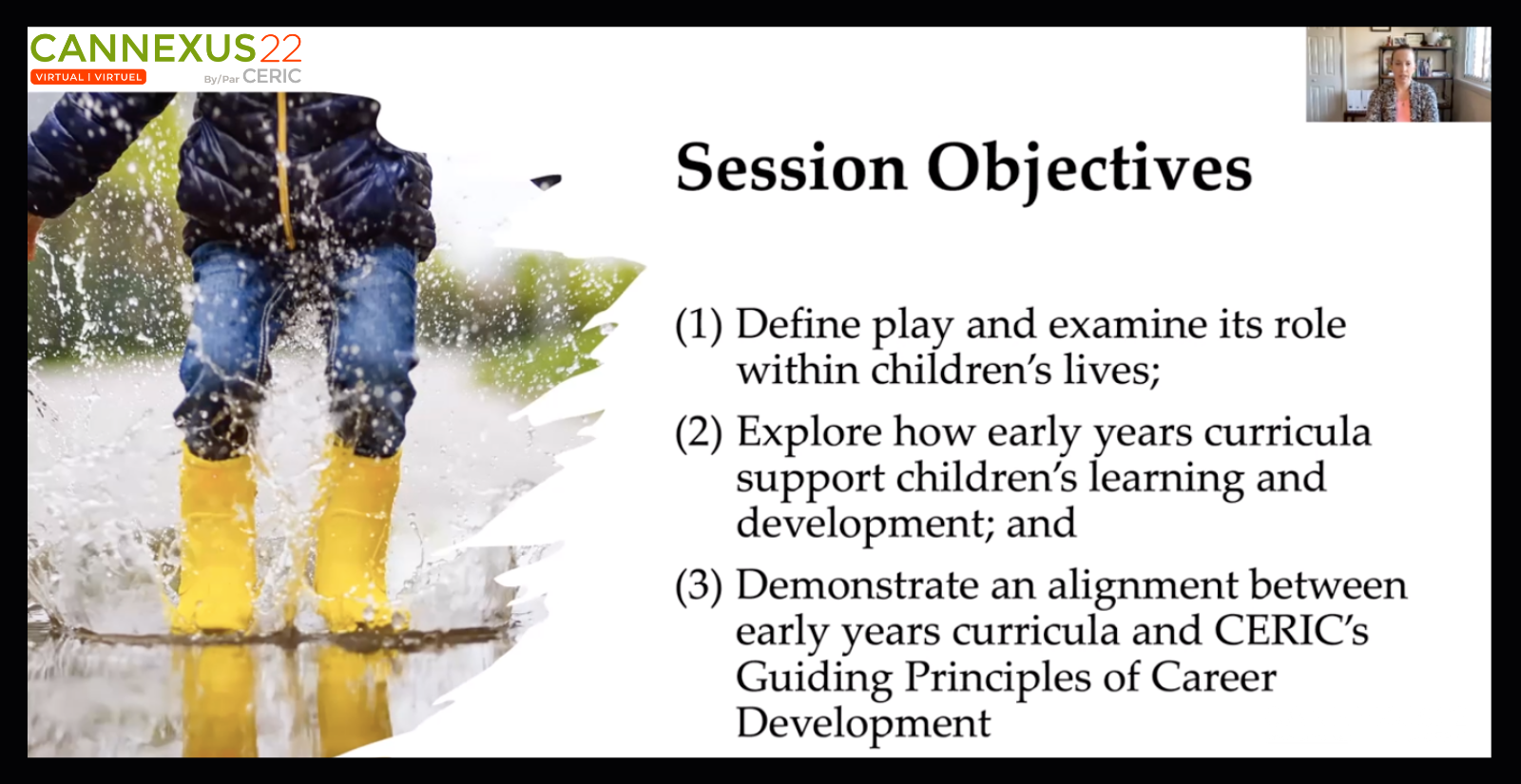 CANNEXUS22
VIRTUAL I VIRTUEL
By/Par CERIC

Session Objectives

(1) Define play and examine its role within children's lives;

(2) Explore how early years curricula support children's learning and development; and

(3) Demonstrate an alignment between early years curricula and CERIC's Guiding Principles of Career Development